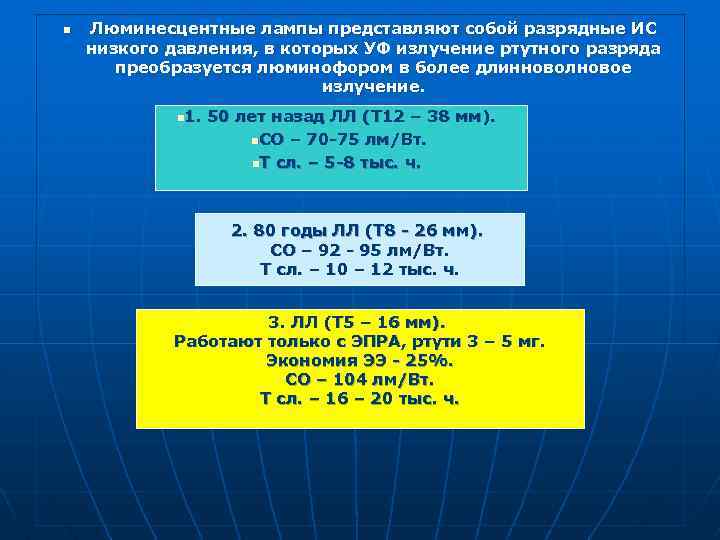 Люминесцентные лампы представляют собой разрядные ИС низкого давления, в которых УФ излучение ртутного разряда преобразуется люминофором в более длинноволновое излучение.

1. 50 лет назад ЛЛ (Т12 – 38 мм).
СО – 70-75 лм/Вт.
Т сл. – 5-8 тыс. ч.

2. 80 годы ЛЛ (Т8 - 26 мм).
СО – 92 - 95 лм/Вт.
Т сл. – 10 – 12 тыс. ч.

3. ЛЛ (Т5 – 16 мм).
Работают только с ЭПРА, ртути 3 – 5 мг.
Экономия ЭЭ - 25%.
СО – 104 лм/Вт.
Т сл. – 16 – 20 тыс. ч.